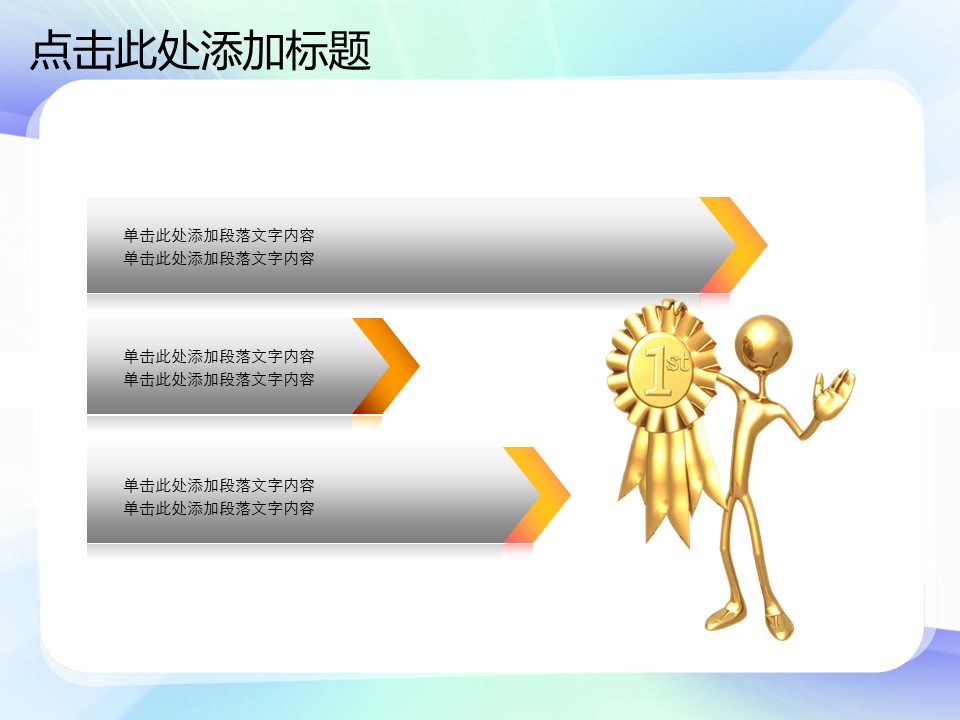 点击此处添加标题

单击此处添加段落文字内容
单击此处添加段落文字内容

单击此处添加段落文字内容
单击此处添加段落文字内容

单击此处添加段落文字内容
单击此处添加段落文字内容

1st